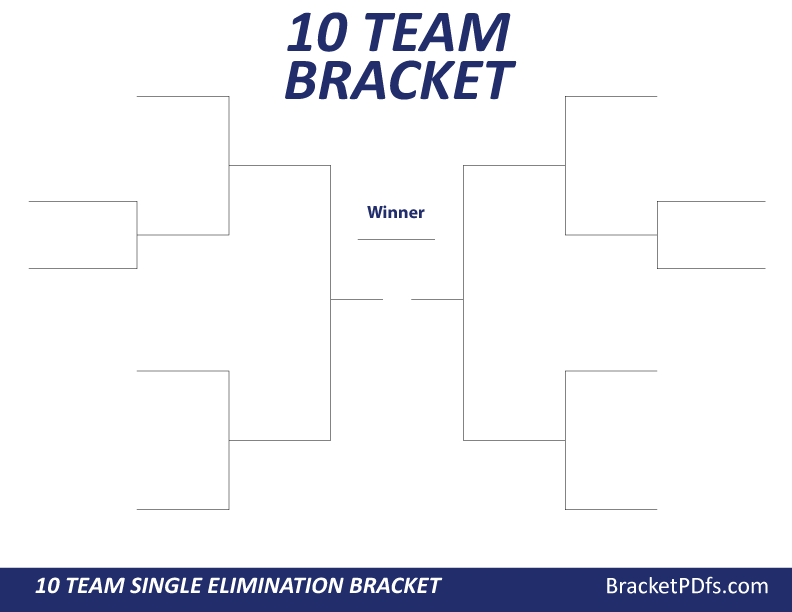 10 TEAM BRACKET

Winner

10 TEAM SINGLE ELIMINATION BRACKET

BracketPDfs.com